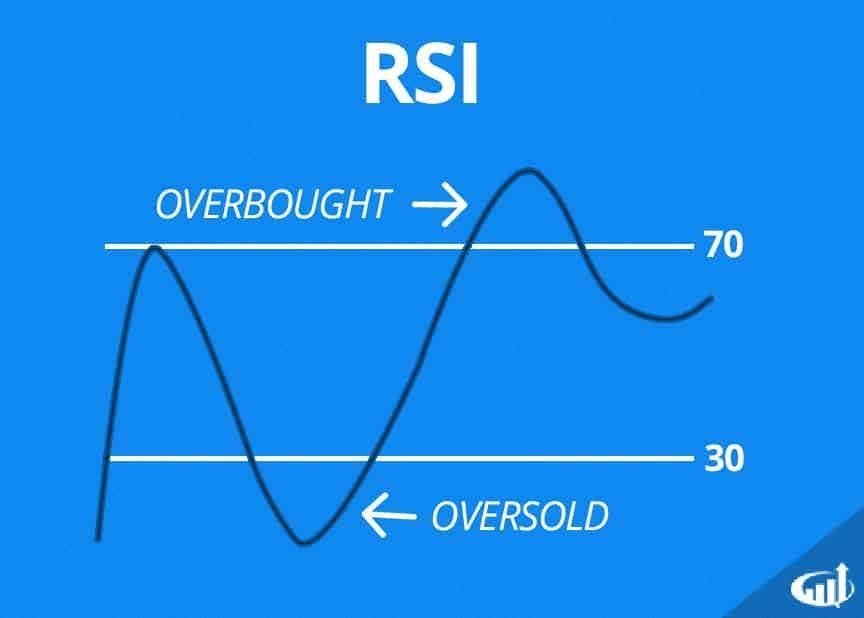 RSI

OVERBOUGHT →

70

30

← OVERSOLD